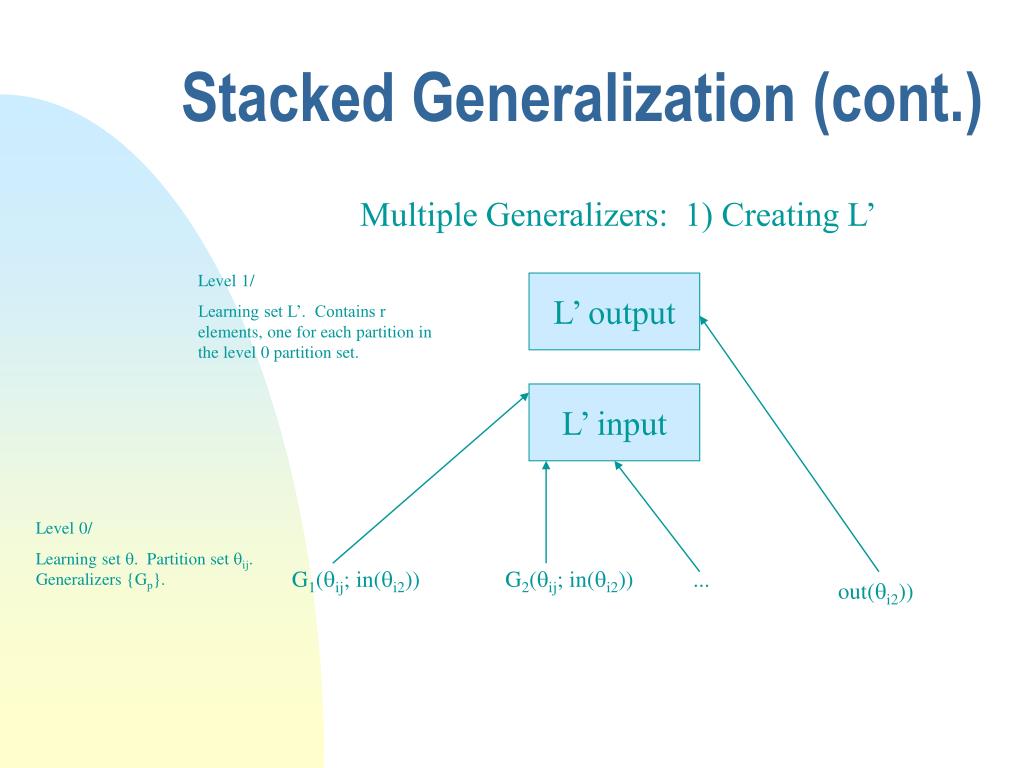 Stacked Generalization (cont.)

Multiple Generalizers: 1) Creating L’

Level 1/

Learning set L’. Contains r elements, one for each partition in the level 0 partition set.

L’ output

L’ input

Level 0/

Learning set $\theta$. Partition set $\theta_{ij}$. Generalizers $\{G_p\}$.

$G_1(\theta_{ij}; in(\theta_{i2}))$

$G_2(\theta_{ij}; in(\theta_{i2}))$

...

$out(\theta_{i2}))$